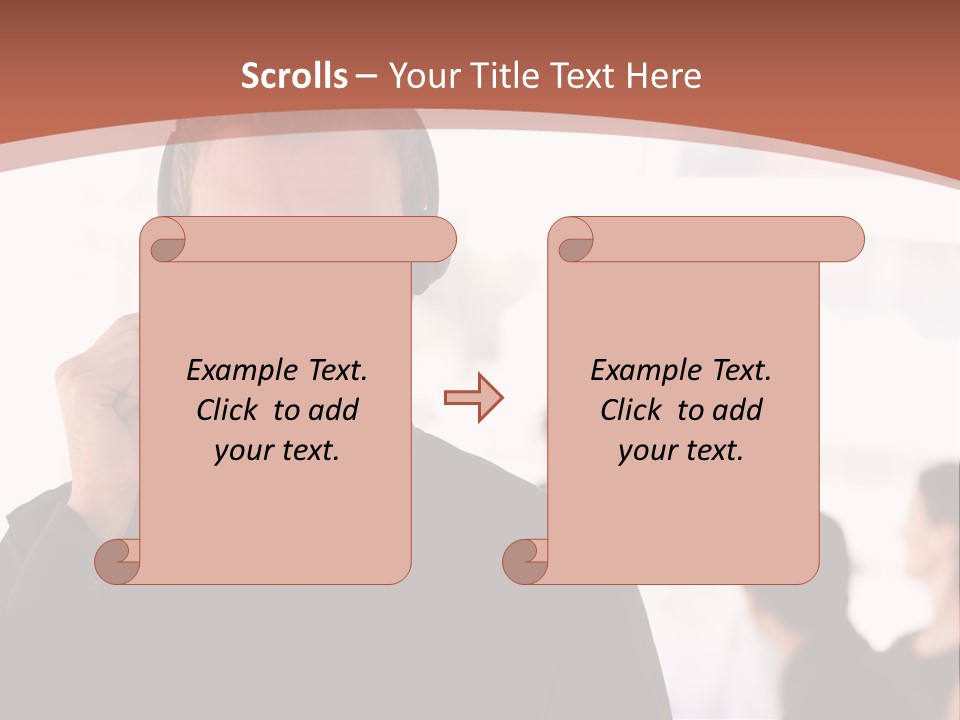 Scrolls – Your Title Text Here

Example Text. Click to add your text.

Example Text. Click to add your text.